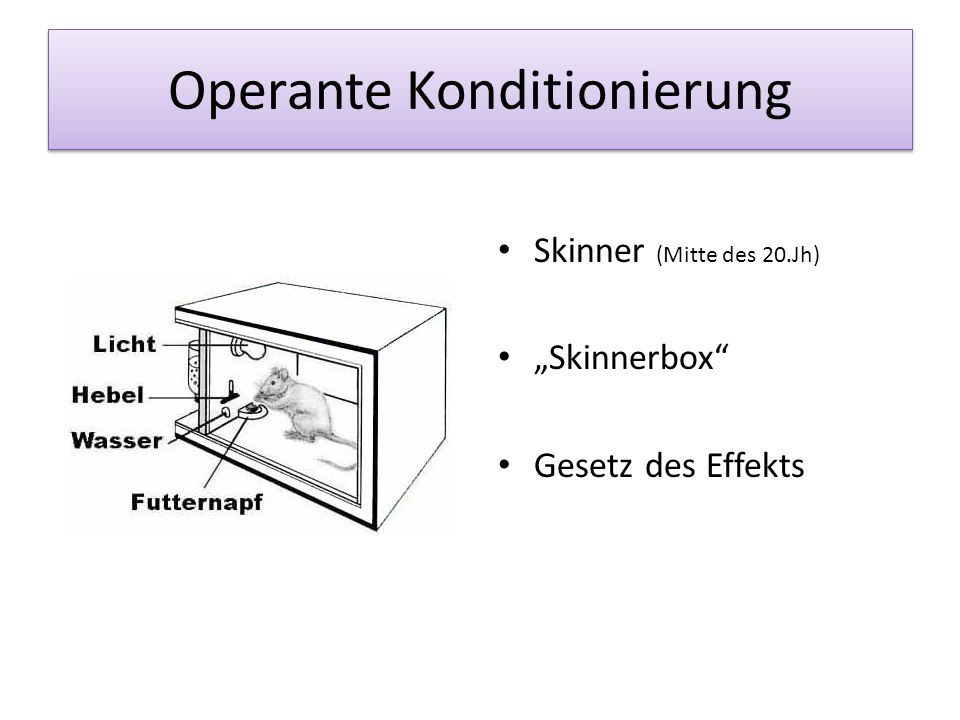 Operante Konditionierung

Licht
Hebel
Wasser
Futternapf

• Skinner (Mitte des 20.Jh)

• „Skinnerbox“

• Gesetz des Effekts